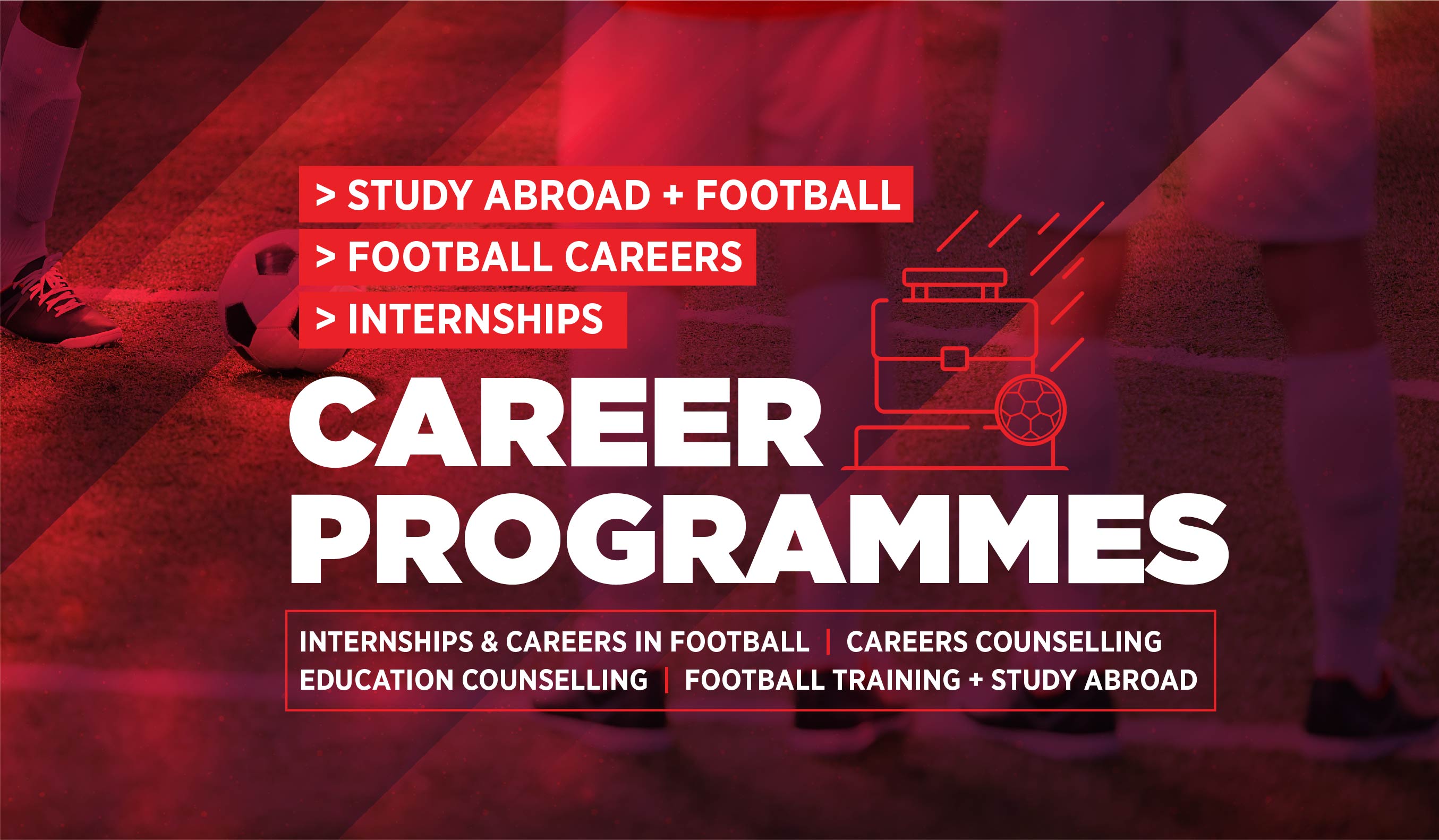 > STUDY ABROAD + FOOTBALL
> FOOTBALL CAREERS
> INTERNSHIPS

CAREER PROGRAMMES

INTERNSHIPS & CAREERS IN FOOTBALL | CAREERS COUNSELLING
EDUCATION COUNSELLING | FOOTBALL TRAINING + STUDY ABROAD